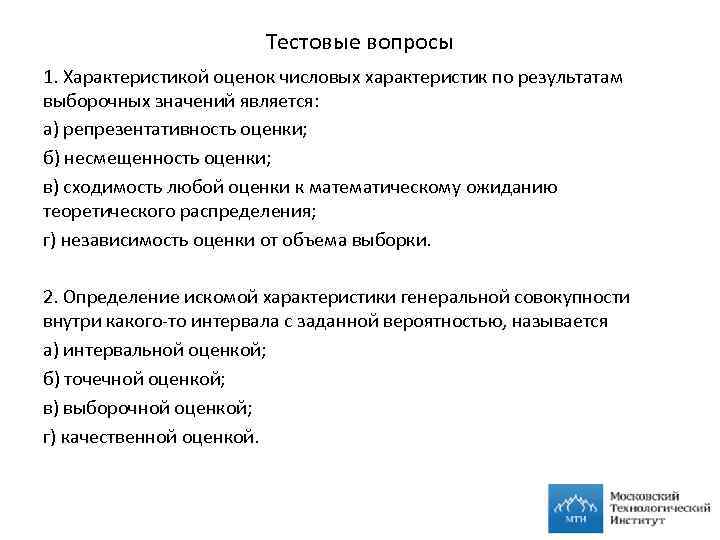 Тестовые вопросы

1. Характеристикой оценок числовых характеристик по результатам выборочных значений является:

а) репрезентативность оценки;

б) несмещенность оценки;

в) сходимость любой оценки к математическому ожиданию теоретического распределения;

г) независимость оценки от объема выборки.

2. Определение искомой характеристики генеральной совокупности внутри какого-то интервала с заданной вероятностью, называется

а) интервальной оценкой;

б) точечной оценкой;

в) выборочной оценкой;

г) качественной оценкой.

МТИ

Московский Технологический Институт